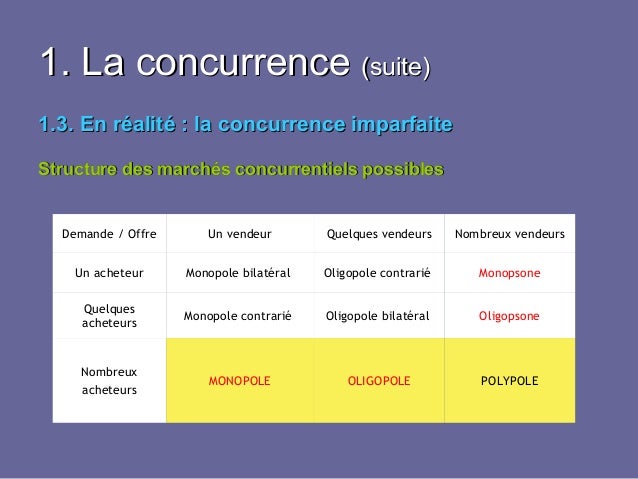 1. La concurrence (suite)

1.3. En réalité : la concurrence imparfaite

Structure des marchés concurrentiels possibles

| Demande / Offre | Un vendeur | Quelques vendeurs | Nombreux vendeurs |
|---|---|---|---|
| Un acheteur | Monopole bilatéral | Oligopole contrarié | Monopsone |
| Quelques acheteurs | Monopole contrarié | Oligopole bilatéral | Oligopsone |
| Nombreux acheteurs | MONOPOLE | OLIGOPOLE | POLYPOLE |